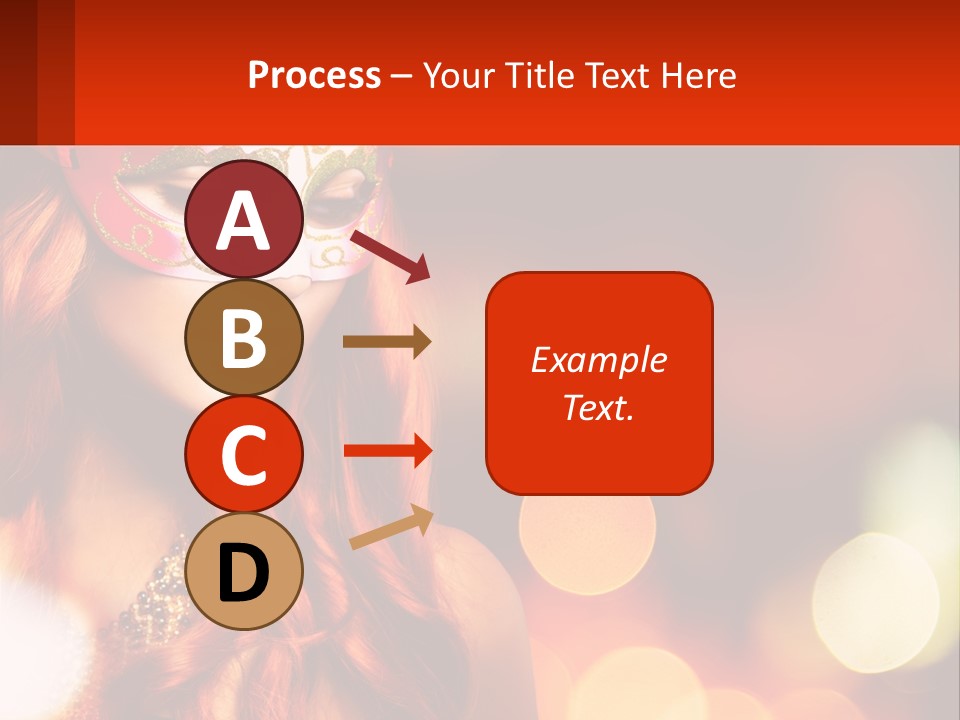 Process – Your Title Text Here

A

B

C

D

Example Text.